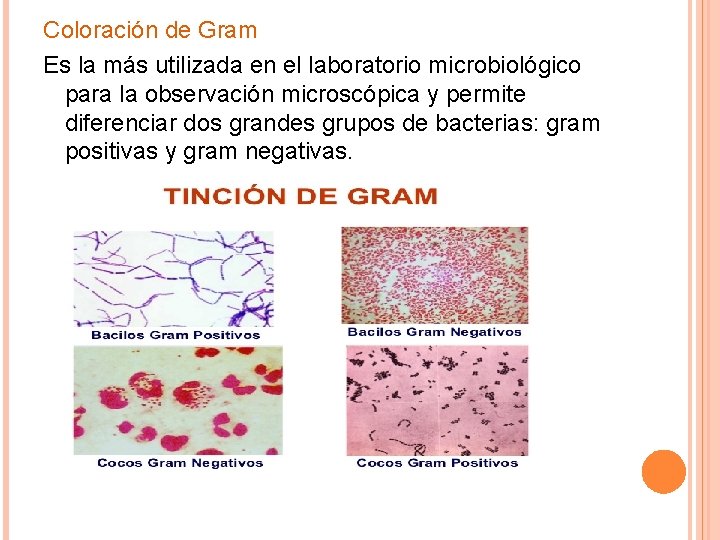 Coloración de Gram

Es la más utilizada en el laboratorio microbiológico para la observación microscópica y permite diferenciar dos grandes grupos de bacterias: gram positivas y gram negativas.

TINCIÓN DE GRAM

Bacilos Gram Positivos

Bacilos Gram Negativos

Cocos Gram Negativos

Cocos Gram Positivos